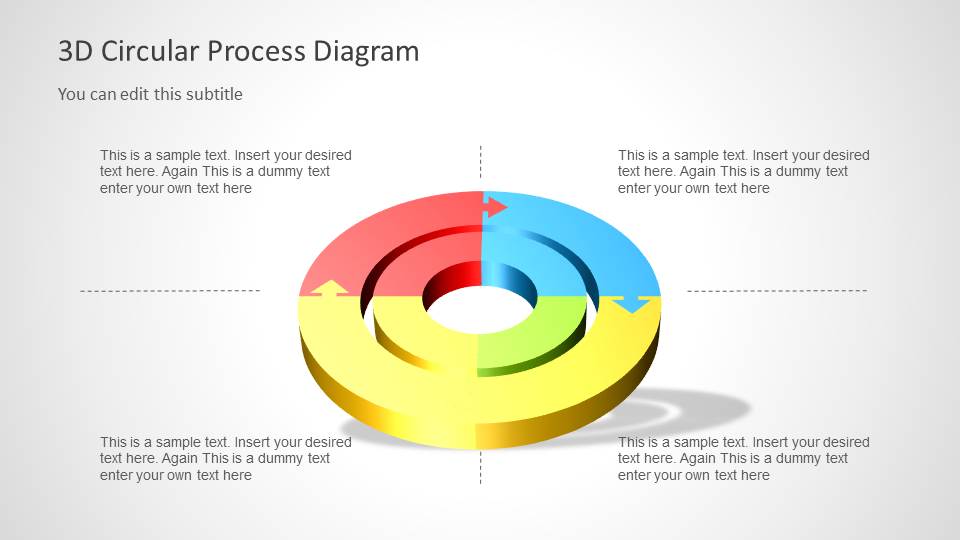 3D Circular Process Diagram

You can edit this subtitle

This is a sample text. Insert your desired text here. Again This is a dummy text enter your own text here

This is a sample text. Insert your desired text here. Again This is a dummy text enter your own text here

This is a sample text. Insert your desired text here. Again This is a dummy text enter your own text here

This is a sample text. Insert your desired text here. Again This is a dummy text enter your own text here